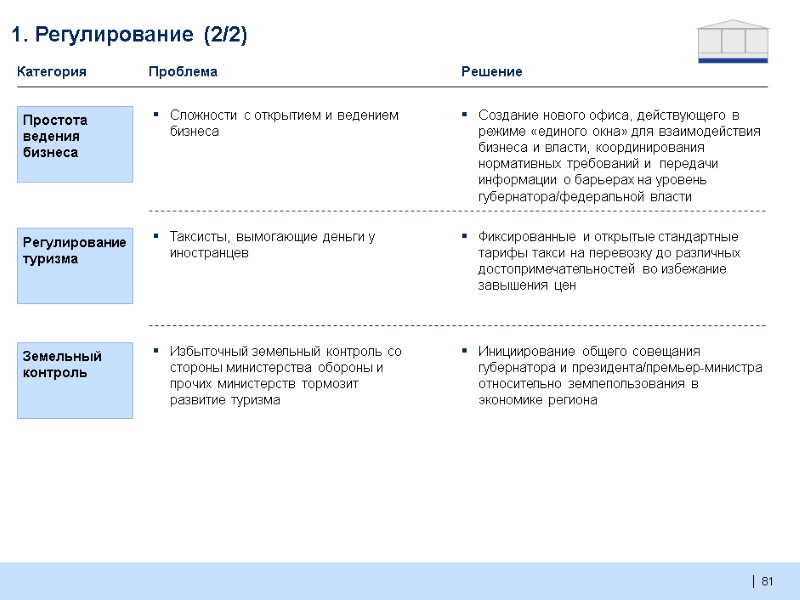 1. Регулирование (2/2)

| Категория | Проблема | Решение |
|---|---|---|
| Простота ведения бизнеса | ▪ Сложности с открытием и ведением бизнеса | ▪ Создание нового офиса, действующего в режиме «единого окна» для взаимодействия бизнеса и власти, координирования нормативных требований и передачи информации о барьерах на уровень губернатора/федеральной власти |
| Регулирование туризма | ▪ Таксисты, вымогающие деньги у иностранцев | ▪ Фиксированные и открытые стандартные тарифы такси на перевозку до различных достопримечательностей во избежание завышения цен |
| Земельный контроль | ▪ Избыточный земельный контроль со стороны министерства обороны и прочих министерств тормозит развитие туризма | ▪ Инициирование общего совещания губернатора и президента/премьер-министра относительно землепользования в экономике региона |

| 81